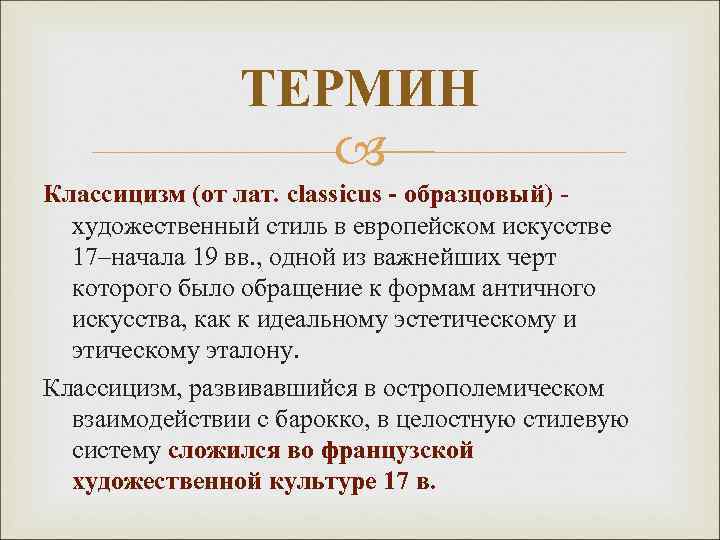 ТЕРМИН

Классицизм (от лат. classicus - образцовый) - художественный стиль в европейском искусстве 17–начала 19 вв., одной из важнейших черт которого было обращение к формам античного искусства, как к идеальному эстетическому и этическому эталону.

Классицизм, развивавшийся в острополемическом взаимодействии с барокко, в целостную стилевую систему сложился во французской художественной культуре 17 в.